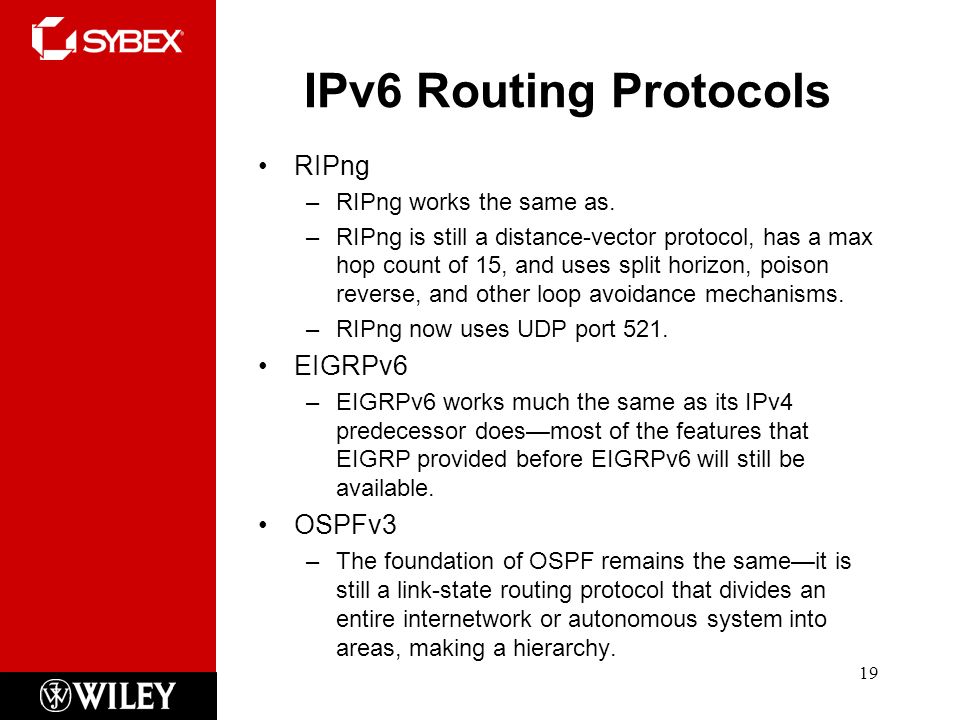 SYBEX

IPv6 Routing Protocols

• RIPng
– RIPng works the same as.
– RIPng is still a distance-vector protocol, has a max hop count of 15, and uses split horizon, poison reverse, and other loop avoidance mechanisms.
– RIPng now uses UDP port 521.
• EIGRPv6
– EIGRPv6 works much the same as its IPv4 predecessor does—most of the features that EIGRP provided before EIGRPv6 will still be available.
• OSPFv3
– The foundation of OSPF remains the same—it is still a link-state routing protocol that divides an entire internetwork or autonomous system into areas, making a hierarchy.

WILEY

19